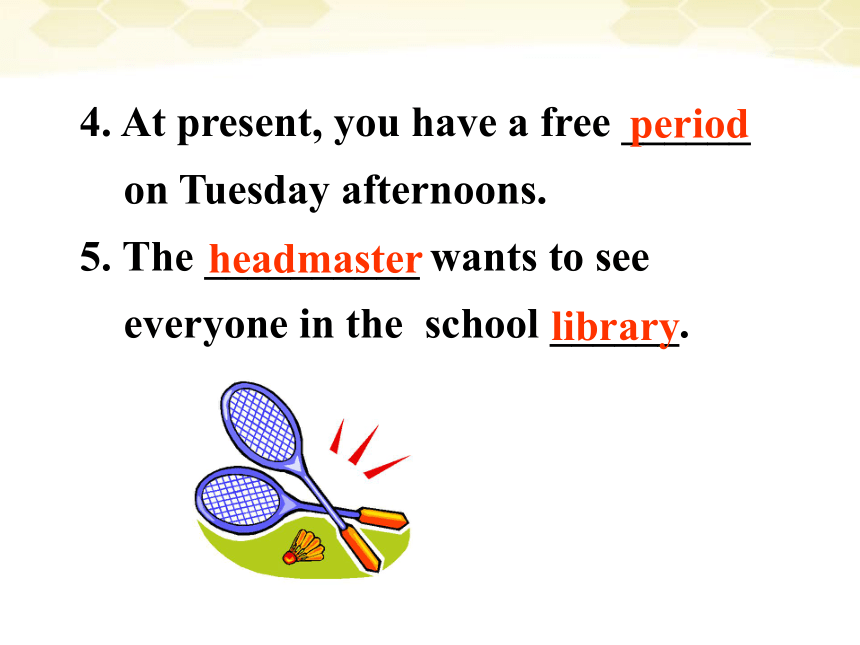 4. At present, you have a free period on Tuesday afternoons.

5. The headmaster wants to see everyone in the school library.